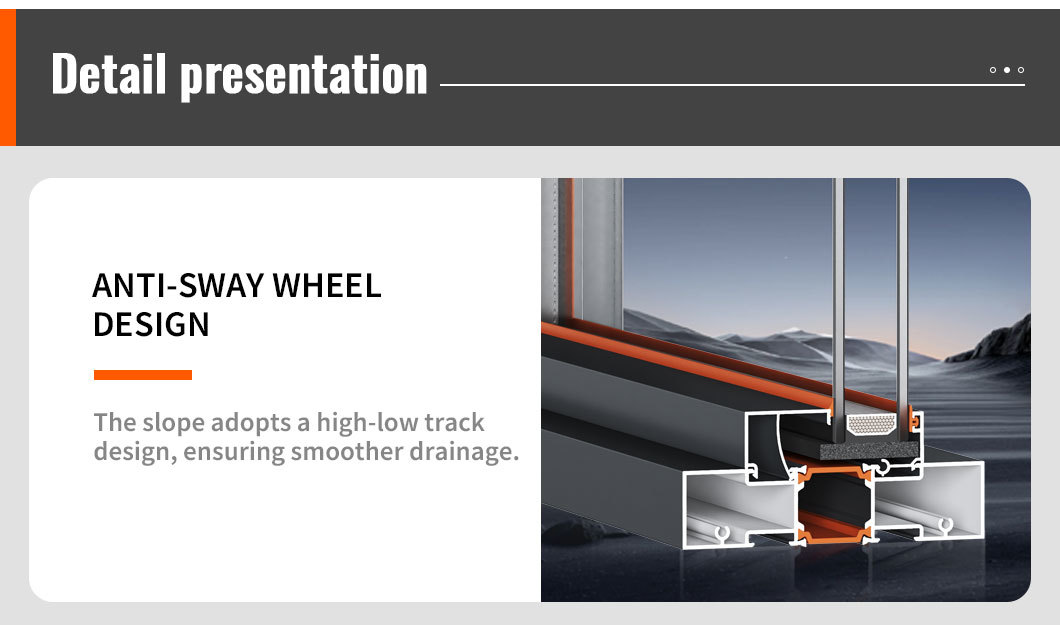 Detail presentation

ANTI-SWAY WHEEL DESIGN

The slope adopts a high-low track design, ensuring smoother drainage.